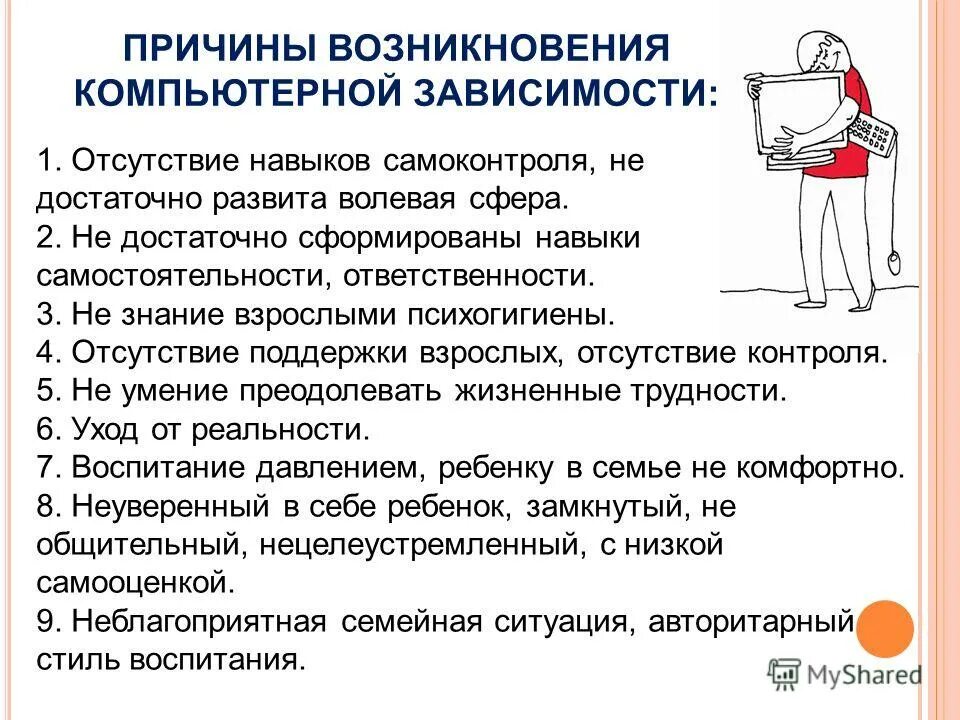 ПРИЧИНЫ ВОЗНИКНОВЕНИЯ КОМПЬЮТЕРНОЙ ЗАВИСИМОСТИ:

1. Отсутствие навыков самоконтроля, не достаточно развита волевая сфера.
2. Не достаточно сформированы навыки самостоятельности, ответственности.
3. Не знание взрослыми психогигиены.
4. Отсутствие поддержки взрослых, отсутствие контроля.
5. Не умение преодолевать жизненные трудности.
6. Уход от реальности.
7. Воспитание давлением, ребенку в семье не комфортно.
8. Неуверенный в себе ребенок, замкнутый, не общительный, нецелеустремленный, с низкой самооценкой.
9. Неблагоприятная семейная ситуация, авторитарный стиль воспитания.

MyShared